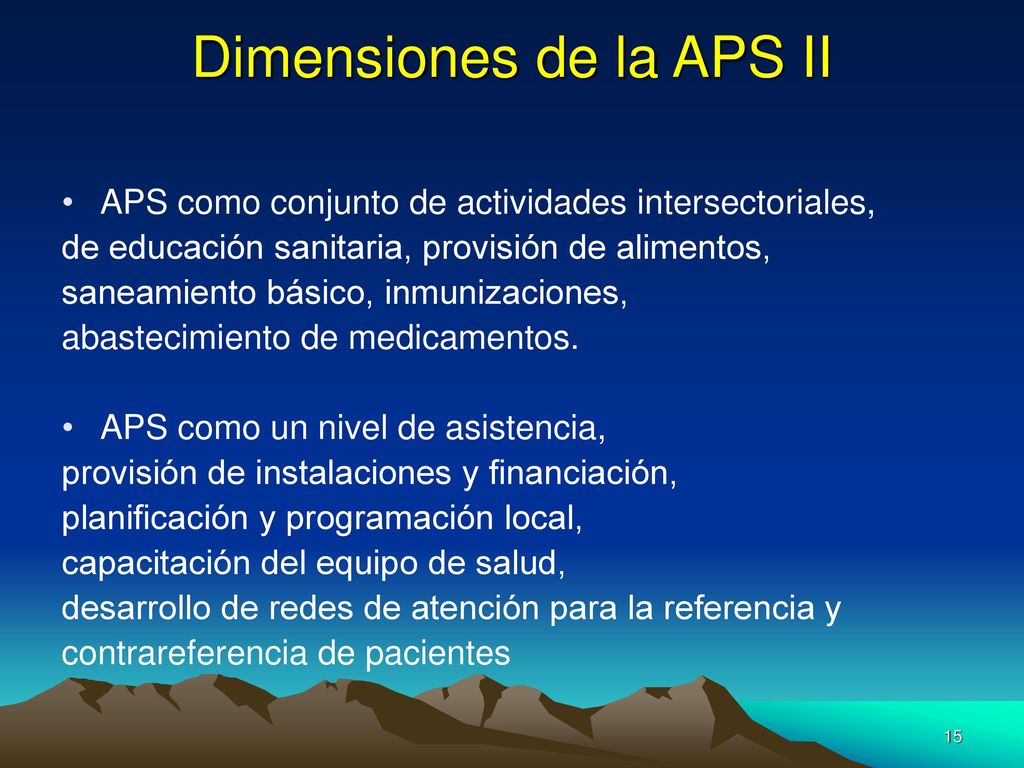 Dimensiones de la APS II

• APS como conjunto de actividades intersectoriales, de educación sanitaria, provisión de alimentos, saneamiento básico, inmunizaciones, abastecimiento de medicamentos.

• APS como un nivel de asistencia, provisión de instalaciones y financiación, planificación y programación local, capacitación del equipo de salud, desarrollo de redes de atención para la referencia y contrareferencia de pacientes

15